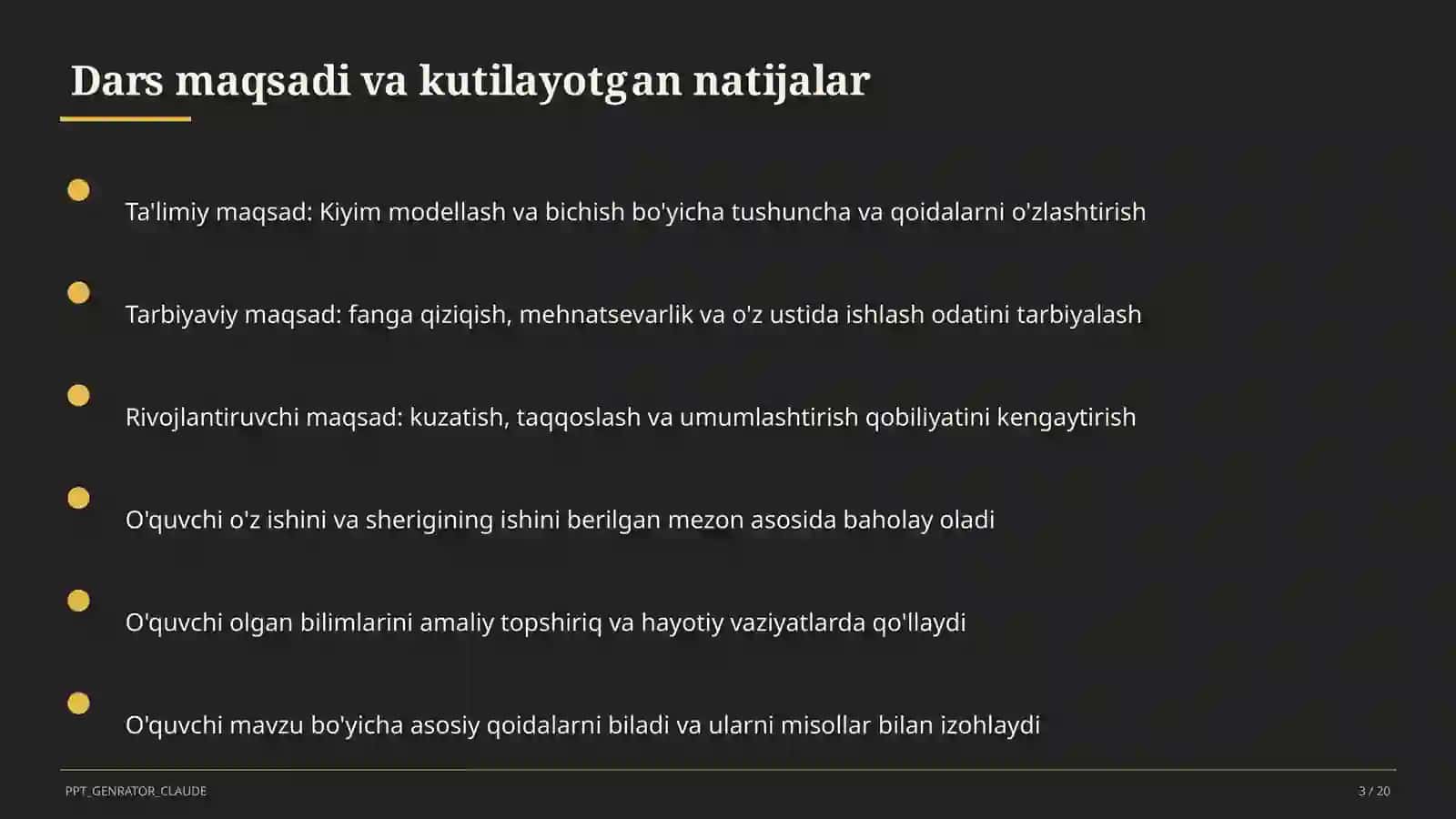 Dars maqsadi va kutilayotgan natijalar

Ta'limiy maqsad: Kiyim modellash va bichish bo'yicha tushuncha va qoidalarni o'zlashtirish

Tarbiyaviy maqsad: fanga qiziqish, mehnatsevarlik va o'z ustida ishlash odatini tarbiyalash

Rivojlantiruvchi maqsad: kuzatish, taqqoslash va umumlashtirish qobiliyatini kengaytirish

O'quvchi o'z ishini va sherigining ishini berilgan mezon asosida baholay oladi

O'quvchi olgan bilimlarini amaliy topshiriq va hayotiy vaziyatlarda qo'llaydi

O'quvchi mavzu bo'yicha asosiy qoidalarni biladi va ularni misollar bilan izohlaydi

PPT_GENRATOR_CLAUDE

3 / 20